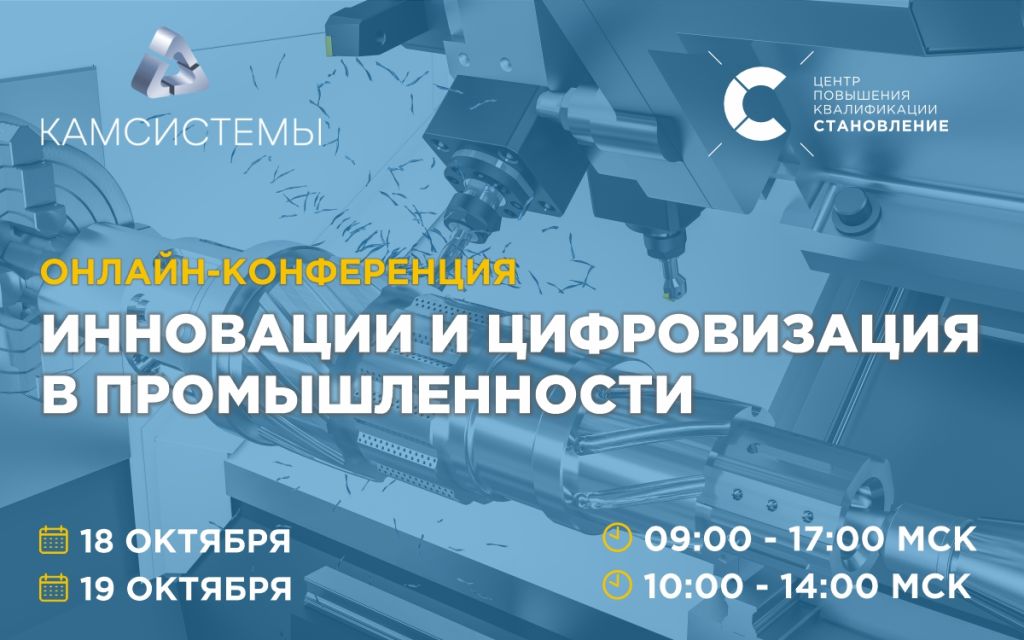 КАМСИСТЕМЫ

ЦЕНТР ПОВЫШЕНИЯ КВАЛИФИКАЦИИ СТАНОВЛЕНИЕ

ОНЛАЙН-КОНФЕРЕНЦИЯ

ИННОВАЦИИ И ЦИФРОВИЗАЦИЯ В ПРОМЫШЛЕННОСТИ

18 ОКТЯБРЯ

19 ОКТЯБРЯ

09:00 - 17:00 МСК

10:00 - 14:00 МСК